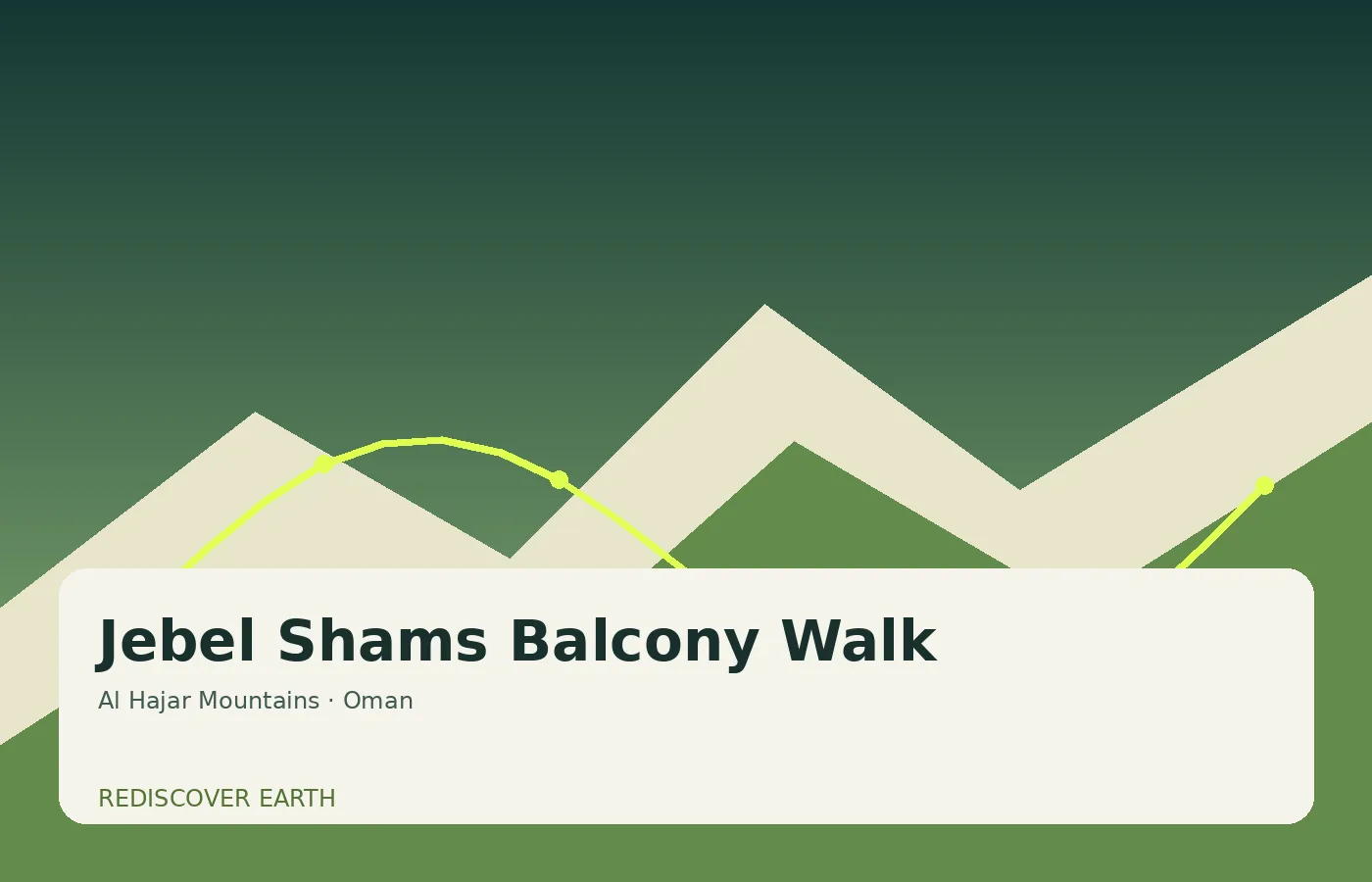 Jebel Shams Balcony Walk

Al Hajar Mountains · Oman

REDISCOVER EARTH